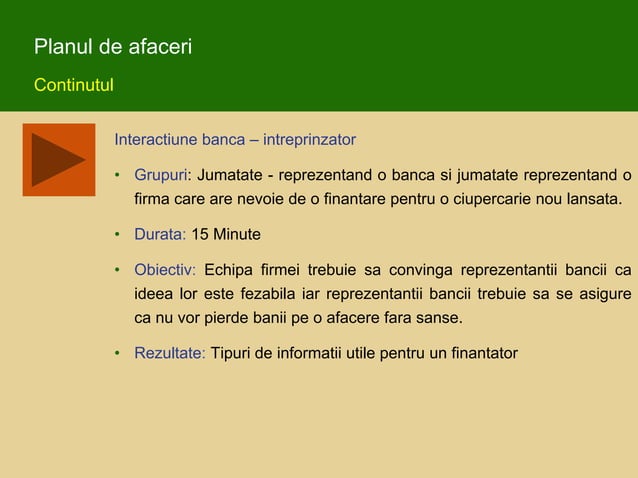 Planul de afaceri

Continutul

Interactiune banca – intreprinzator

• Grupuri: Jumatate - reprezentand o banca si jumatate reprezentand o firma care are nevoie de o finantare pentru o ciupercarie nou lansata.

• Durata: 15 Minute

• Obiectiv: Echipa firmei trebuie sa convinga reprezentantii bancii ca ideea lor este fezabila iar reprezentantii bancii trebuie sa se asigure ca nu vor pierde banii pe o afacere fara sanse.

• Rezultate: Tipuri de informatii utile pentru un finantator